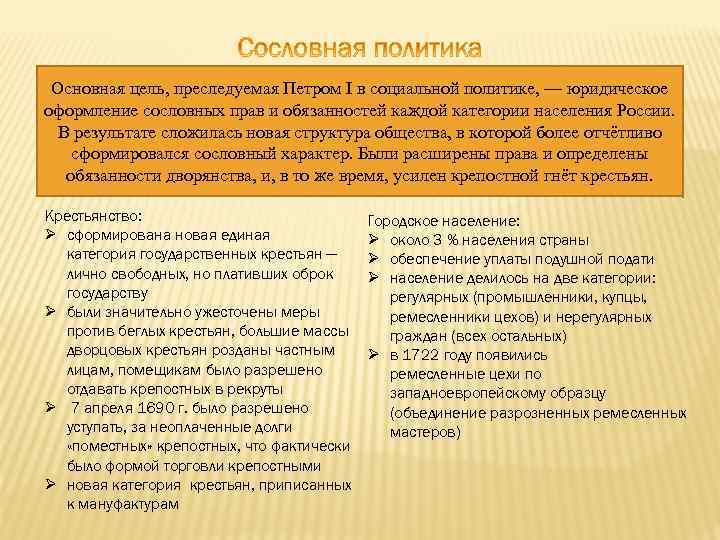 Сословная политика

Основная цель, преследуемая Петром I в социальной политике, — юридическое оформление сословных прав и обязанностей каждой категории населения России. В результате сложилась новая структура общества, в которой более отчётливо сформировался сословный характер. Были расширены права и определены обязанности дворянства, и, в то же время, усилен крепостной гнёт крестьян.

Крестьянство:
➢ сформирована новая единая категория государственных крестьян — лично свободных, но плативших оброк государству
➢ были значительно ужесточены меры против беглых крестьян, большие массы дворцовых крестьян розданы частным лицам, помещикам было разрешено отдавать крепостных в рекруты
➢ 7 апреля 1690 г. было разрешено уступать, за неоплаченные долги «поместных» крепостных, что фактически было формой торговли крепостными
➢ новая категория крестьян, приписанных к мануфактурам

Городское население:
➢ около 3 % населения страны
➢ обеспечение уплаты подушной подати
➢ население делилось на две категории: регулярных (промышленники, купцы, ремесленники цехов) и нерегулярных граждан (всех остальных)
➢ в 1722 году появились ремесленные цехи по западноевропейскому образцу (объединение разрозненных ремесленных мастеров)